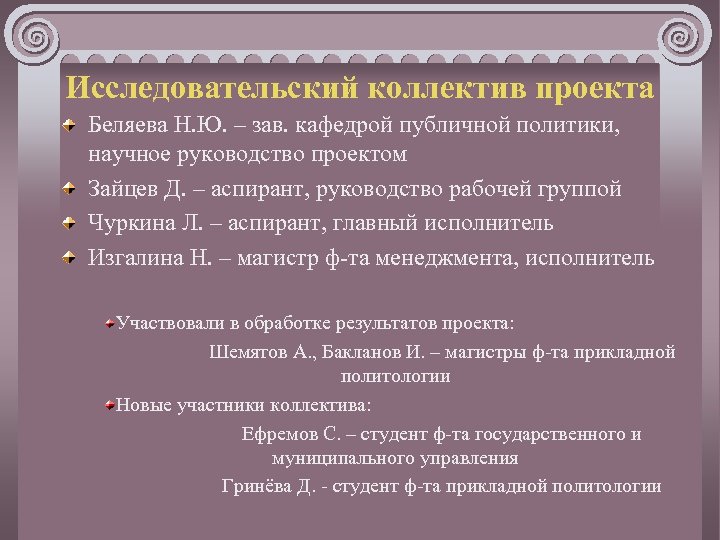 Исследовательский коллектив проекта

Беляева Н.Ю. – зав. кафедрой публичной политики, научное руководство проектом

Зайцев Д. – аспирант, руководство рабочей группой

Чуркина Л. – аспирант, главный исполнитель

Изгалина Н. – магистр ф-та менеджмента, исполнитель

Участвовали в обработке результатов проекта:

Шемятов А., Бакланов И. – магистры ф-та прикладной политологии

Новые участники коллектива:

Ефремов С. – студент ф-та государственного и муниципального управления

Гринёва Д. - студент ф-та прикладной политологии